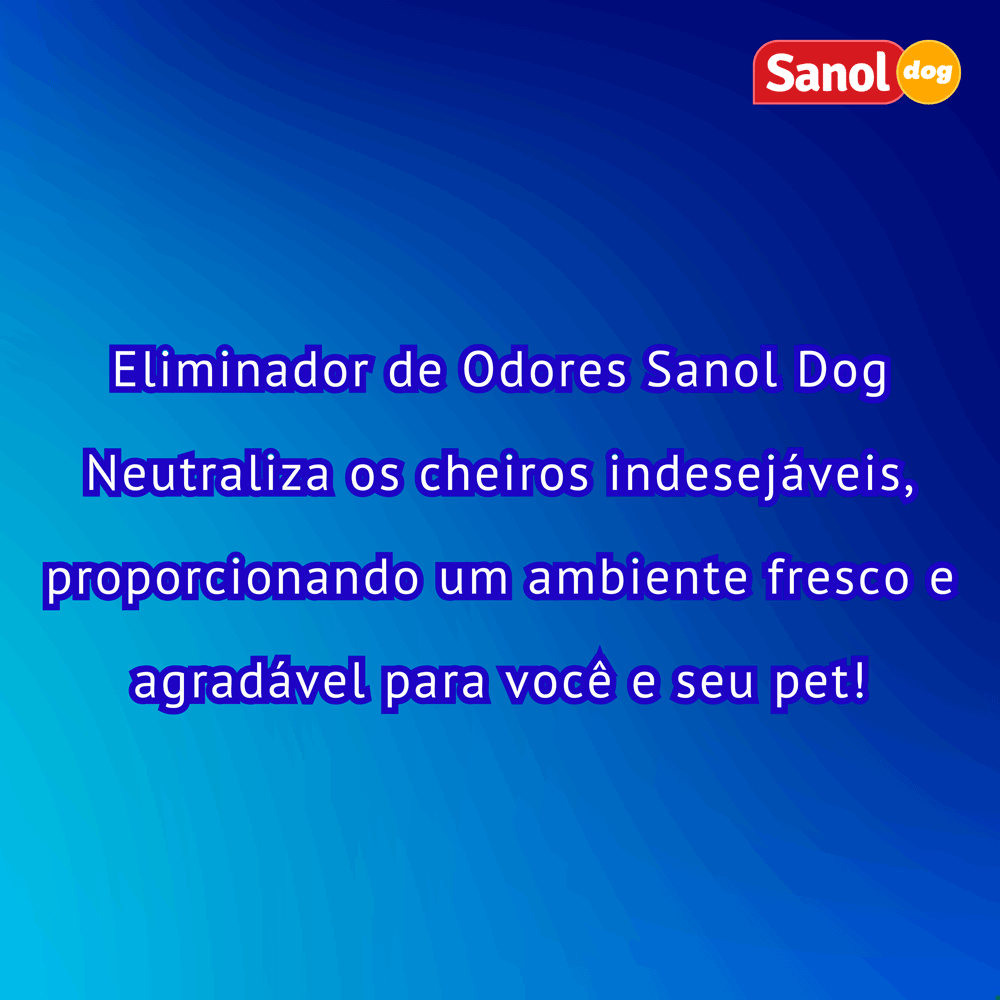 Sanol dog

Eliminador de Odores Sanol Dog

Neutraliza os cheiros indesejáveis, proporcionando um ambiente fresco e agradável para você e seu pet!